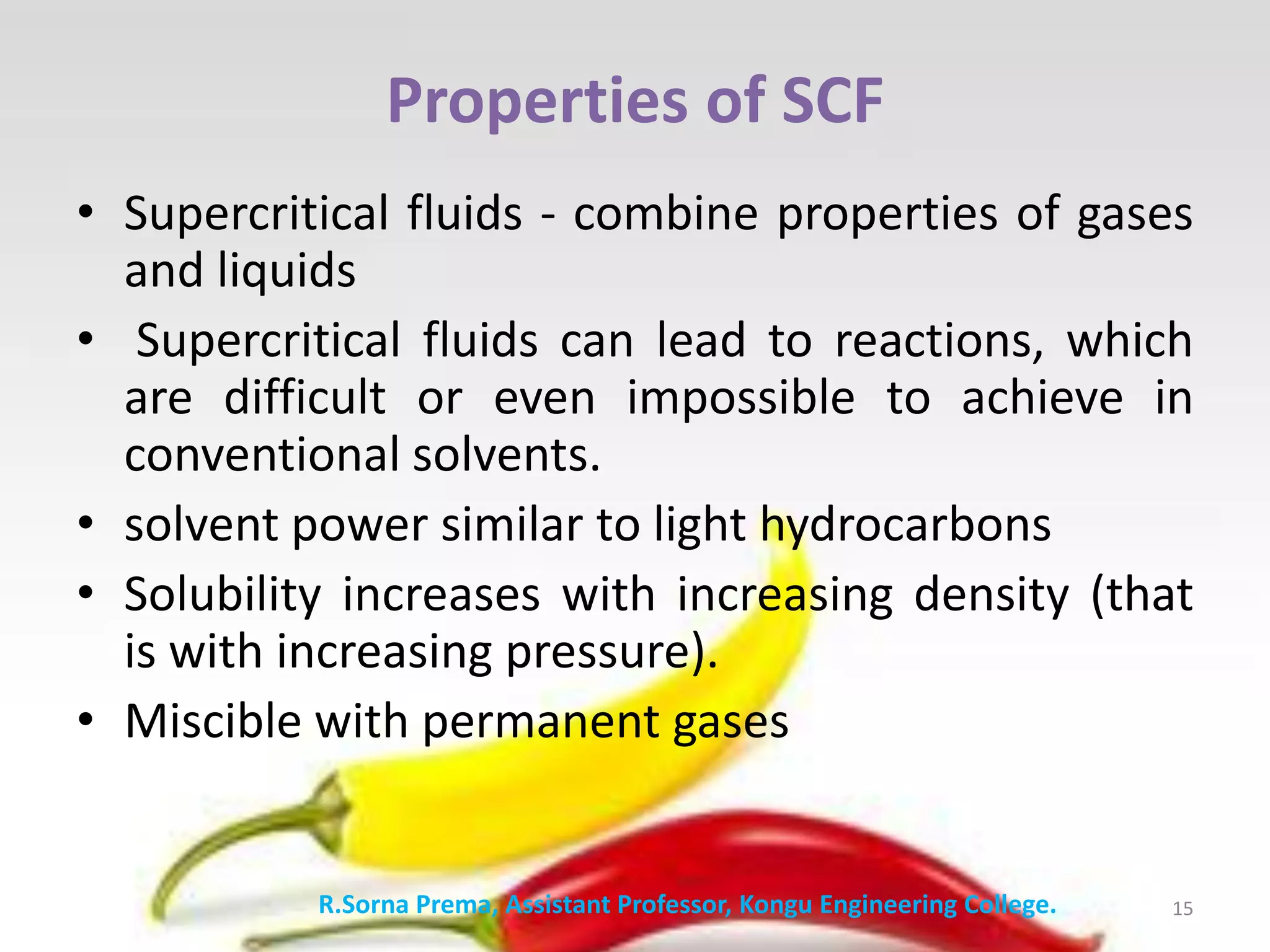 Properties of SCF

• Supercritical fluids - combine properties of gases and liquids
• Supercritical fluids can lead to reactions, which are difficult or even impossible to achieve in conventional solvents.
• solvent power similar to light hydrocarbons
• Solubility increases with increasing density (that is with increasing pressure).
• Miscible with permanent gases

R.Sorna Prema, Assistant Professor, Kongu Engineering College.

15